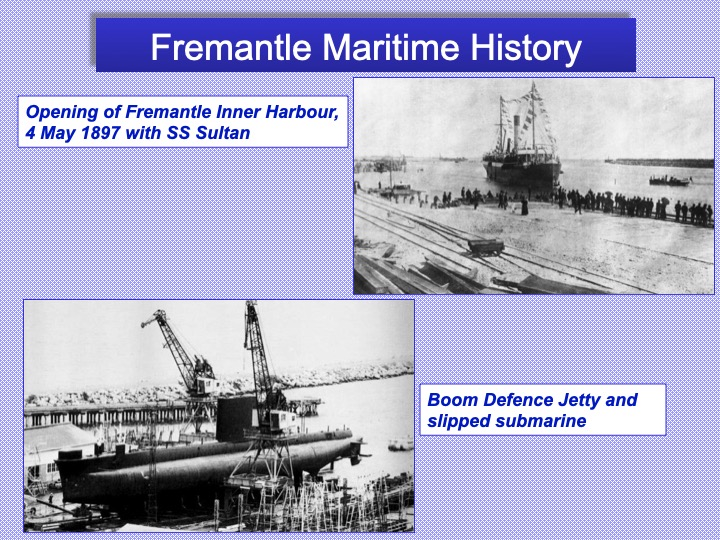 Fremantle Maritime History

Opening of Fremantle Inner Harbour, 4 May 1897 with SS Sultan

Boom Defence Jetty and slipped submarine